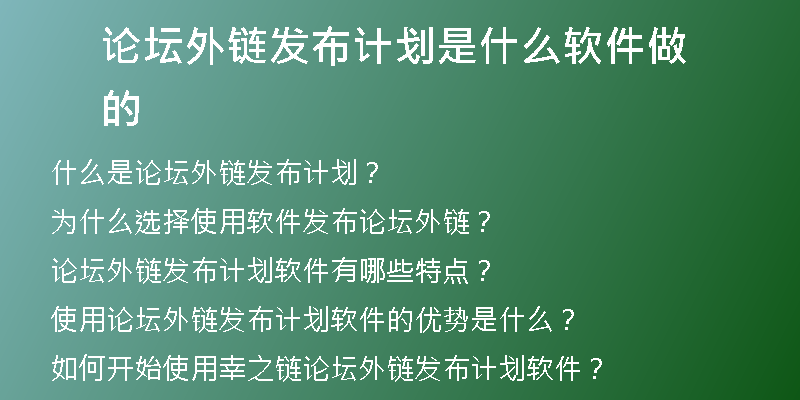 论坛外链发布计划是什么软件做的

什么是论坛外链发布计划？

为什么选择使用软件发布论坛外链？

论坛外链发布计划软件有哪些特点？

使用论坛外链发布计划软件的优势是什么？

如何开始使用幸之链论坛外链发布计划软件？